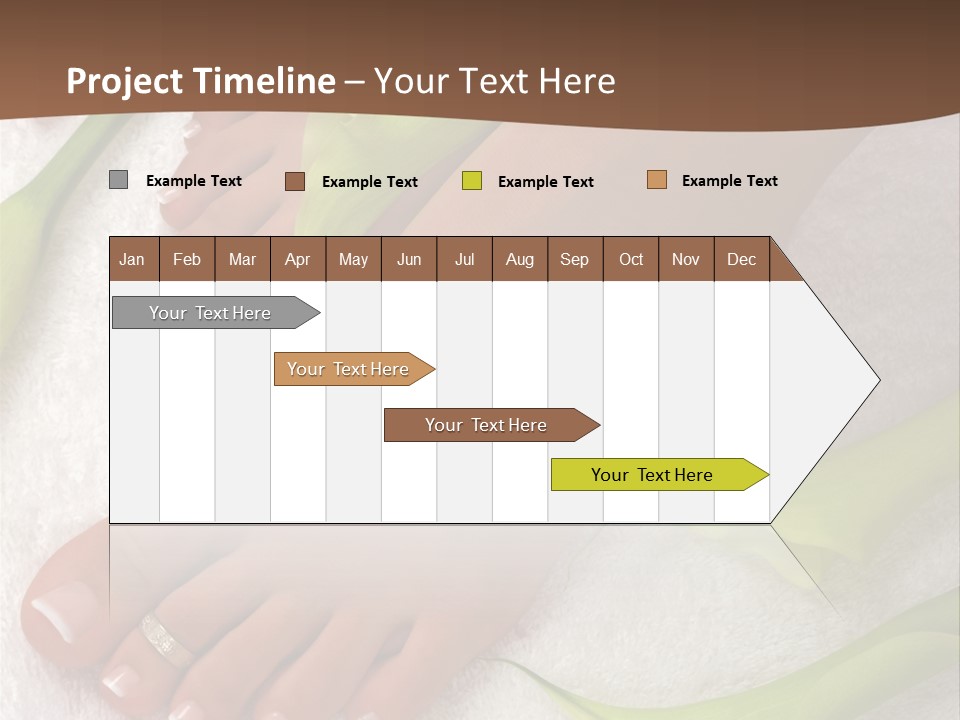 Project Timeline – Your Text Here

Example Text Example Text Example Text Example Text

| Jan | Feb | Mar | Apr | May | Jun | Jul | Aug | Sep | Oct | Nov | Dec |
|---|---|---|---|---|---|---|---|---|---|---|---|

Your Text Here

Your Text Here

Your Text Here

Your Text Here